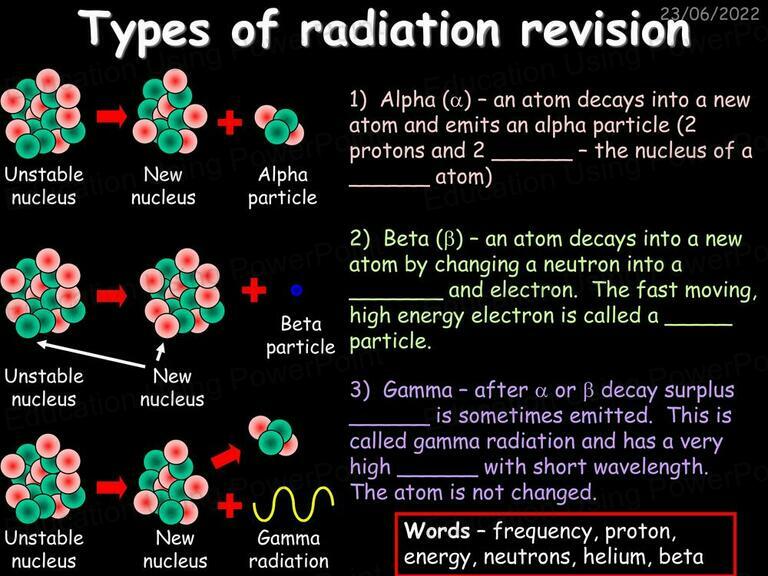 23/06/2022

Types of radiation revision

Unstable nucleus

New nucleus

Alpha particle

1) Alpha ($\alpha$) – an atom decays into a new atom and emits an alpha particle (2 protons and 2 ______ – the nucleus of a ______ atom)

Unstable nucleus

New nucleus

Beta particle

2) Beta ($\beta$) – an atom decays into a new atom by changing a neutron into a _______ and electron. The fast moving, high energy electron is called a _____ particle.

Unstable nucleus

New nucleus

Gamma radiation

3) Gamma – after $\alpha$ or $\beta$ decay surplus ______ is sometimes emitted. This is called gamma radiation and has a very high ______ with short wavelength. The atom is not changed.

Words – frequency, proton, energy, neutrons, helium, beta

Education Using PowerPoint